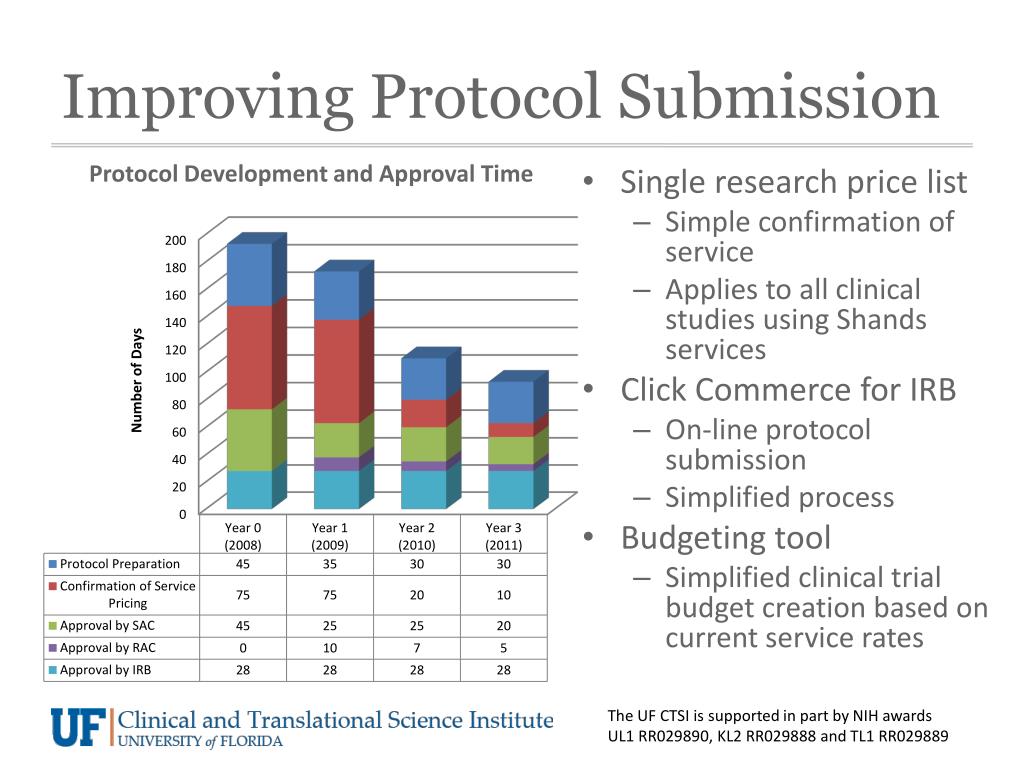 Improving Protocol Submission

Protocol Development and Approval Time

Number of Days

200
180
160
140
120
100
80
60
40
20
0

| | Year 0 (2008) | Year 1 (2009) | Year 2 (2010) | Year 3 (2011) |
|---|---|---|---|---|
| Protocol Preparation | 45 | 35 | 30 | 30 |
| Confirmation of Service Pricing | 75 | 75 | 20 | 10 |
| Approval by SAC | 45 | 25 | 25 | 20 |
| Approval by RAC | 0 | 10 | 7 | 5 |
| Approval by IRB | 28 | 28 | 28 | 28 |

• Single research price list
– Simple confirmation of service
– Applies to all clinical studies using Shands services
• Click Commerce for IRB
– On-line protocol submission
– Simplified process
• Budgeting tool
– Simplified clinical trial budget creation based on current service rates

UF Clinical and Translational Science Institute
UNIVERSITY of FLORIDA

The UF CTSI is supported in part by NIH awards UL1 RR029890, KL2 RR029888 and TL1 RR029889